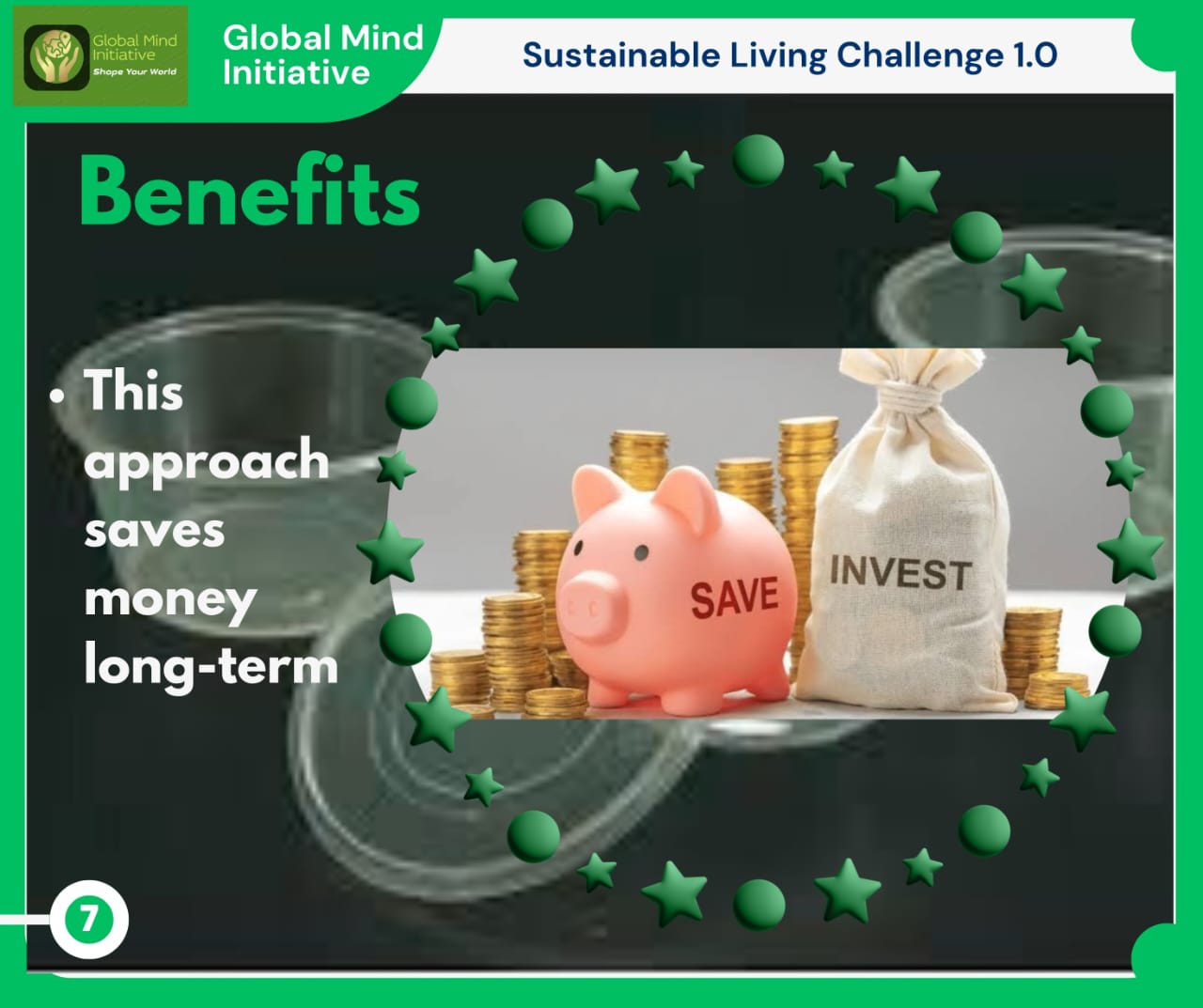 Global Mind Initiative
Shape Your World

Global Mind Initiative

Sustainable Living Challenge 1.0

Benefits

• This approach saves money long-term

SAVE

INVEST

7